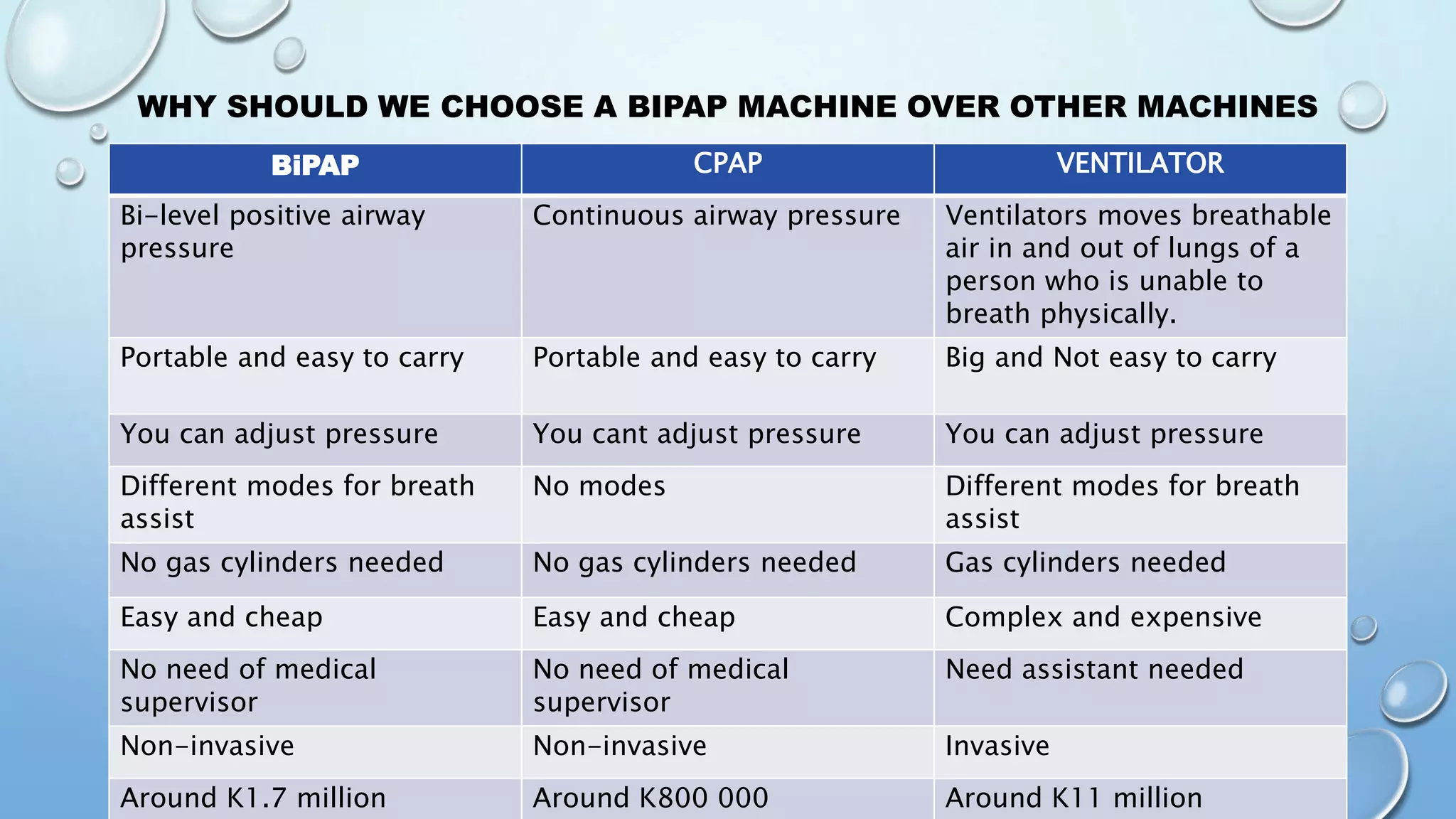 WHY SHOULD WE CHOOSE A BIPAP MACHINE OVER OTHER MACHINES

| BiPAP | CPAP | VENTILATOR |
|---|---|---|
| Bi-level positive airway pressure | Continuous airway pressure | Ventilators moves breathable air in and out of lungs of a person who is unable to breath physically. |
| Portable and easy to carry | Portable and easy to carry | Big and Not easy to carry |
| You can adjust pressure | You cant adjust pressure | You can adjust pressure |
| Different modes for breath assist | No modes | Different modes for breath assist |
| No gas cylinders needed | No gas cylinders needed | Gas cylinders needed |
| Easy and cheap | Easy and cheap | Complex and expensive |
| No need of medical supervisor | No need of medical supervisor | Need assistant needed |
| Non-invasive | Non-invasive | Invasive |
| Around K1.7 million | Around K800 000 | Around K11 million |